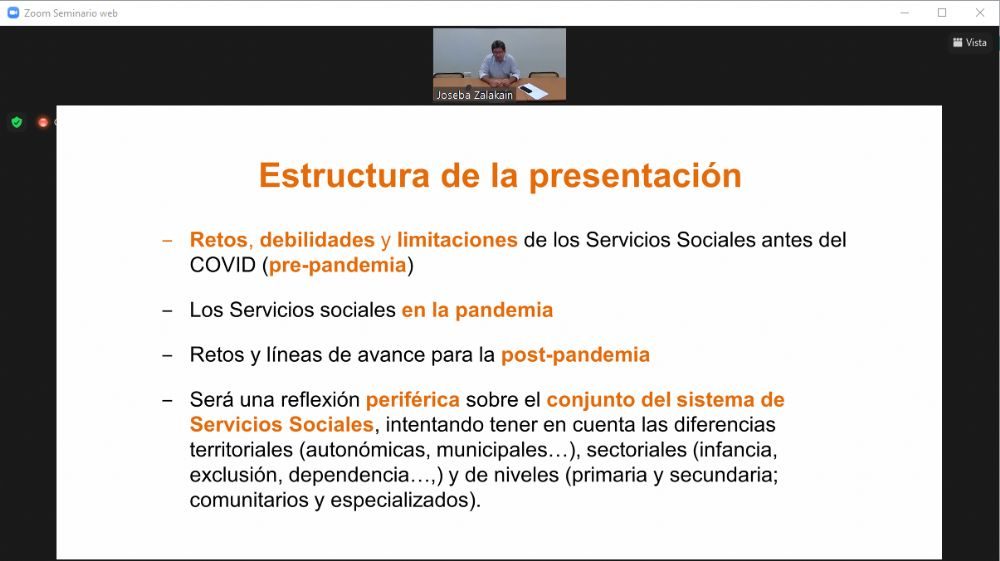 Zoom Seminario web

Vista

Joseba Zalakain

Estructura de la presentación

– Retos, debilidades y limitaciones de los Servicios Sociales antes del COVID (pre-pandemia)

– Los Servicios sociales en la pandemia

– Retos y líneas de avance para la post-pandemia

– Será una reflexión periférica sobre el conjunto del sistema de Servicios Sociales, intentando tener en cuenta las diferencias territoriales (autonómicas, municipales…), sectoriales (infancia, exclusión, dependencia…,) y de niveles (primaria y secundaria; comunitarios y especializados).